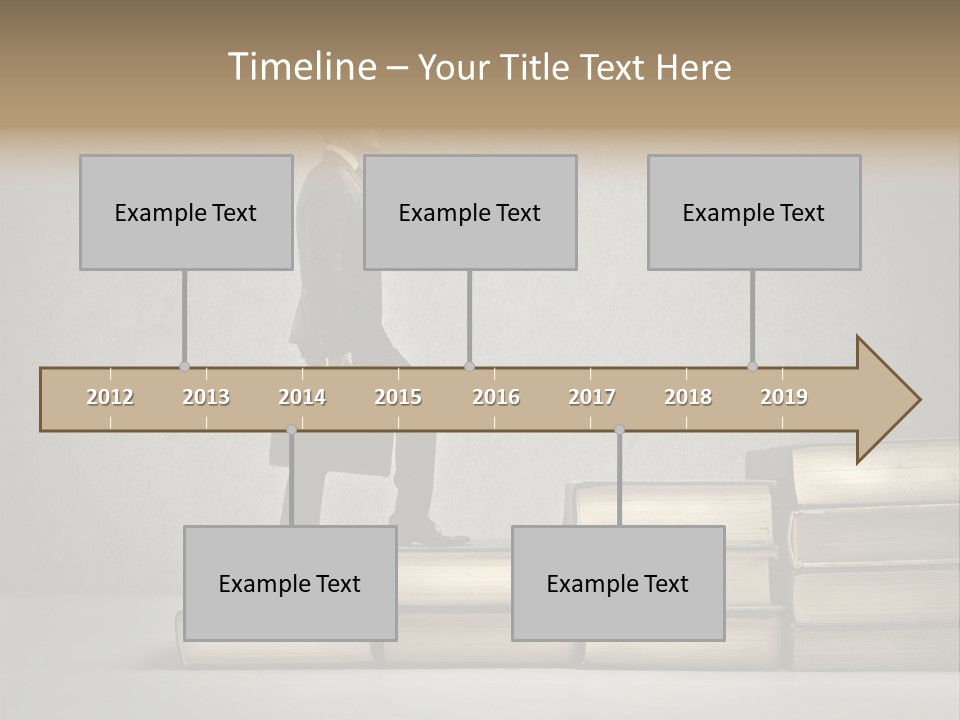 Timeline – Your Title Text Here

Example Text

Example Text

Example Text

2012 2013 2014 2015 2016 2017 2018 2019

Example Text

Example Text